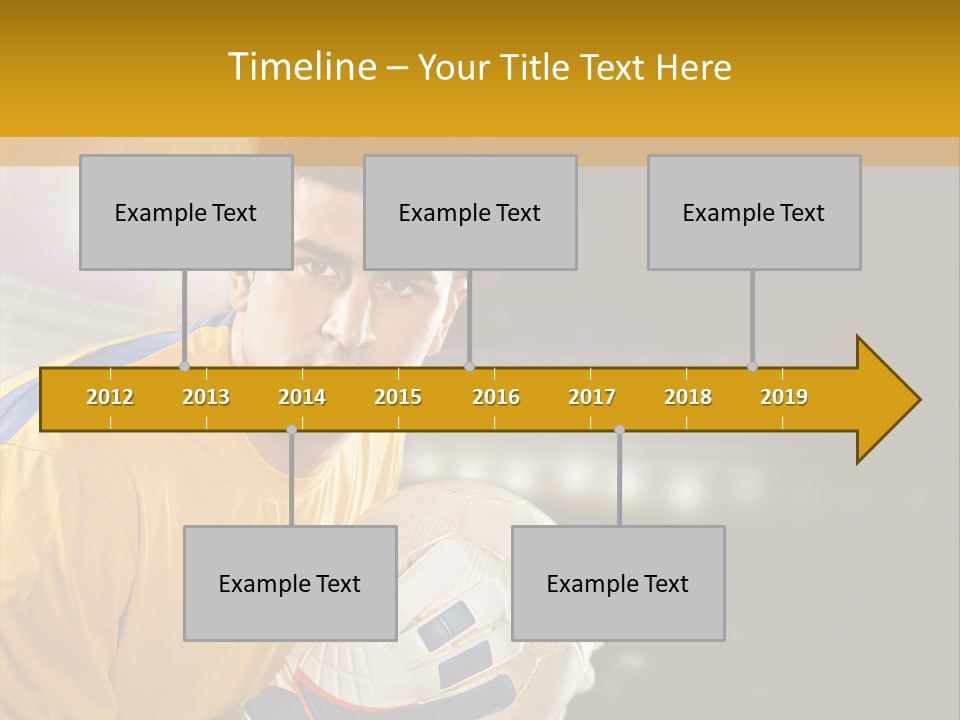 Timeline – Your Title Text Here

Example Text

Example Text

Example Text

2012 2013 2014 2015 2016 2017 2018 2019

Example Text

Example Text